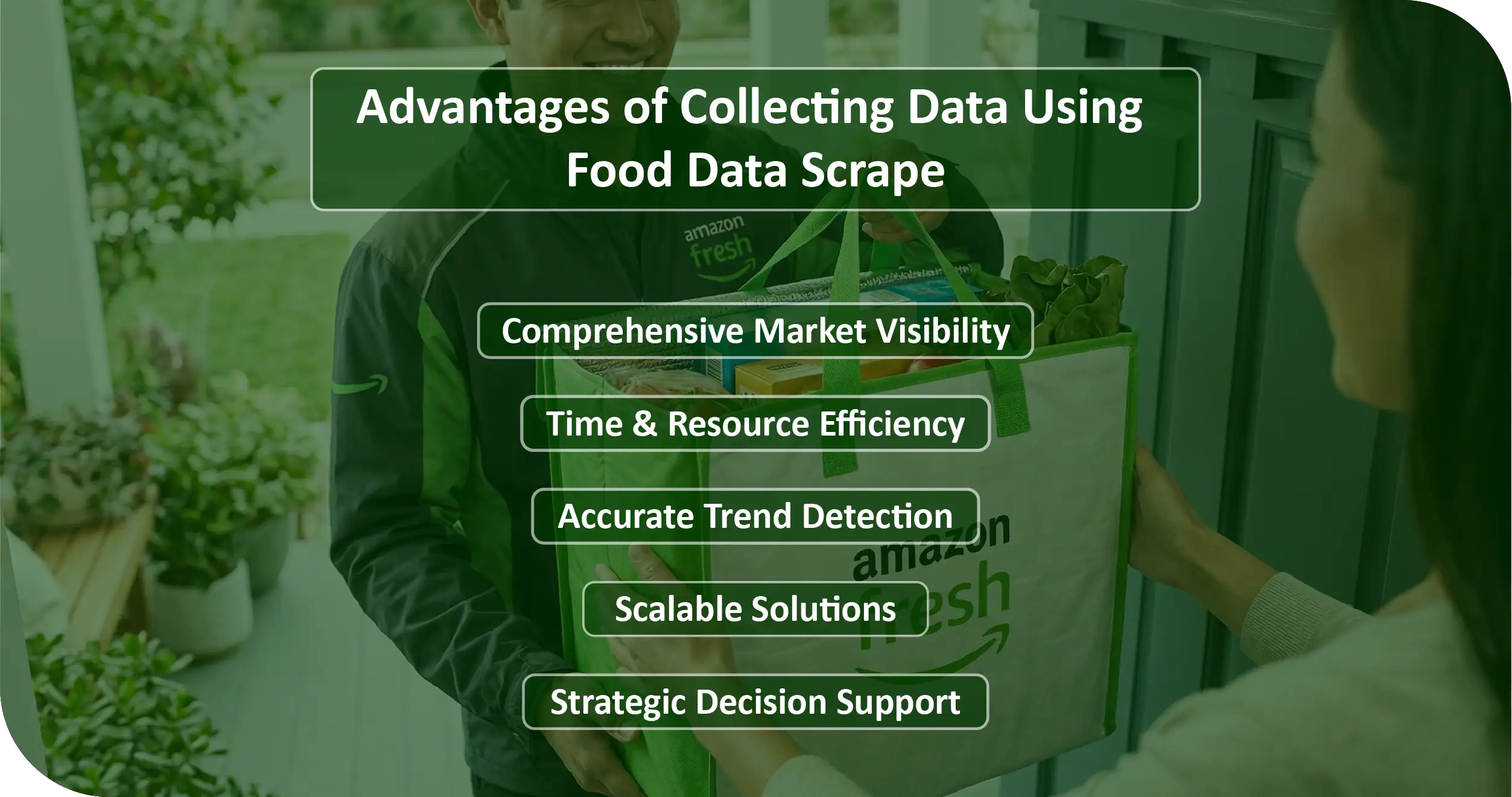 Advantages of Collecting Data Using Food Data Scrape

amazon fresh

Comprehensive Market Visibility

Time & Resource Efficiency

Accurate Trend Detection

amazon fresh

Scalable Solutions

Strategic Decision Support